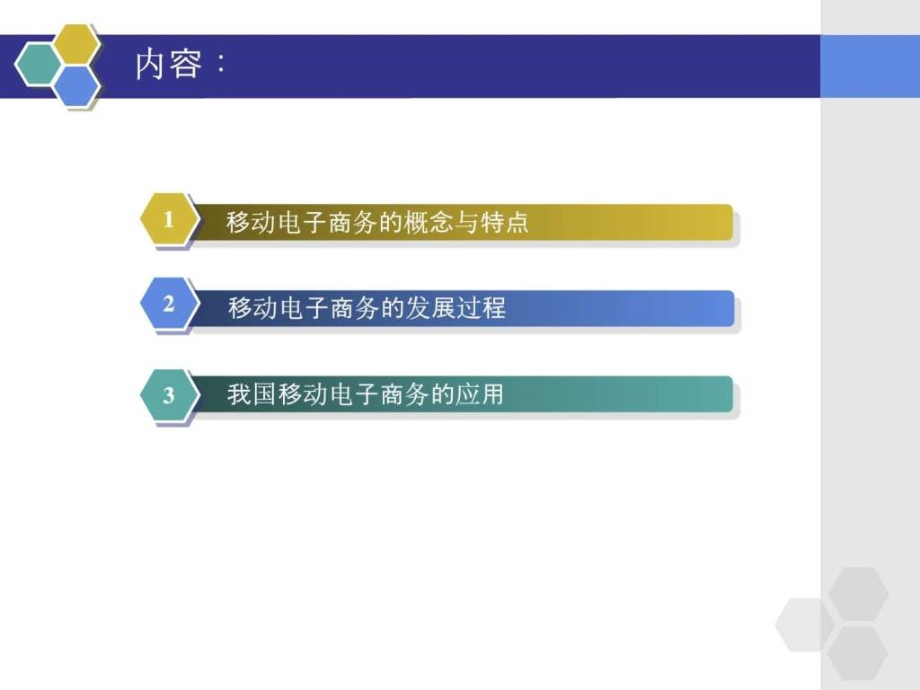 内容：

1 移动电子商务的概念与特点

2 移动电子商务的发展过程

3 我国移动电子商务的应用